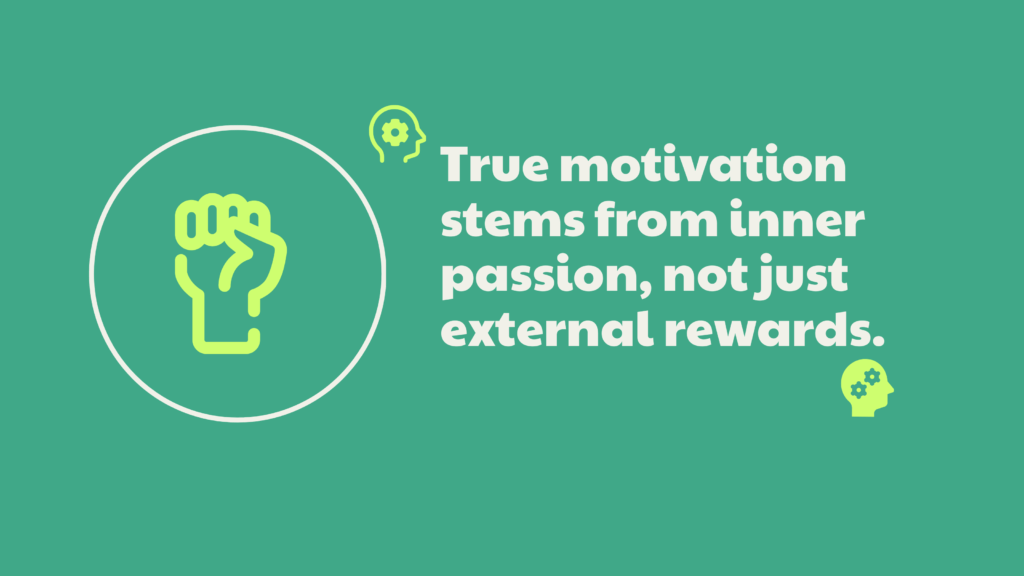 True motivation stems from inner passion, not just external rewards.